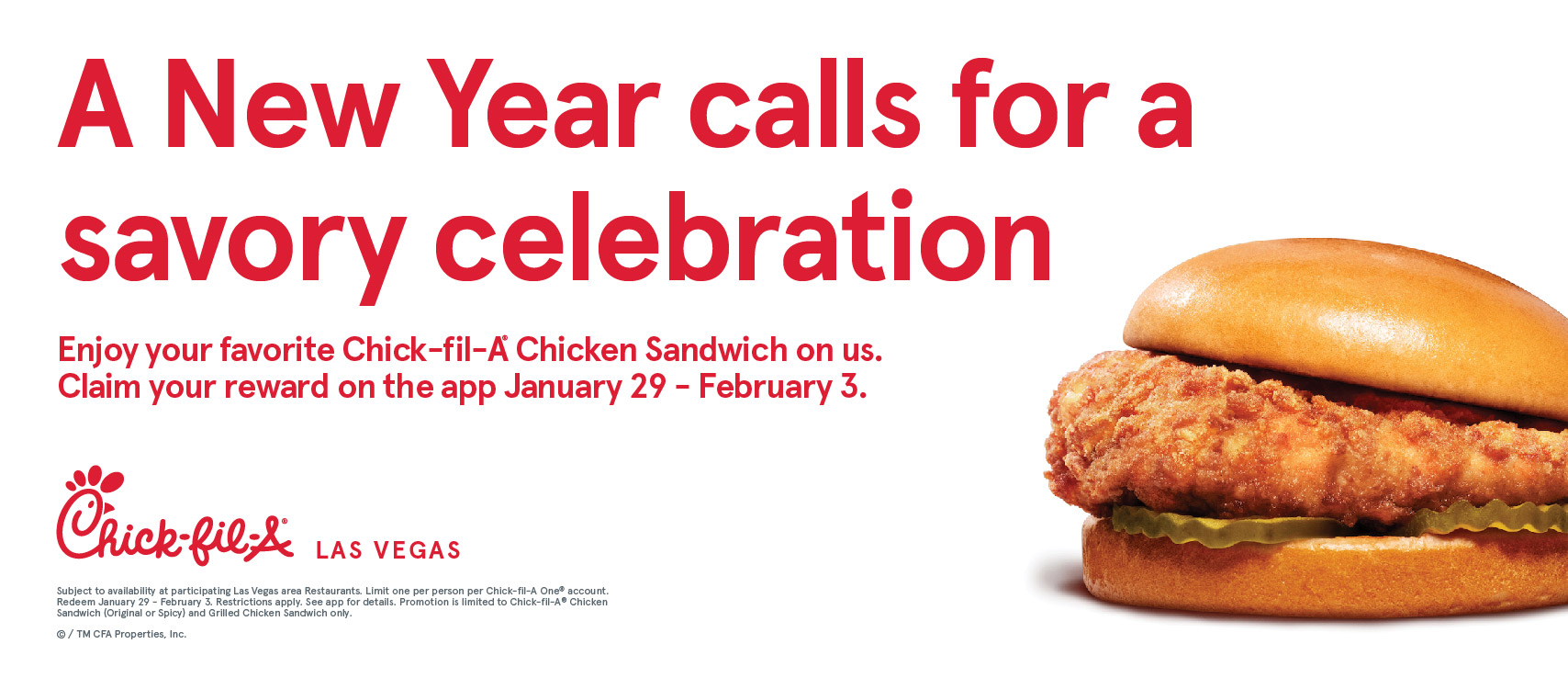 A New Year calls for a savory celebration

Enjoy your favorite Chick-fil-A® Chicken Sandwich on us. Claim your reward on the app January 29 - February 3.

Chick-fil-A® LAS VEGAS

Subject to availability at participating Las Vegas area Restaurants. Limit one per person per Chick-fil-A One® account. Redeem January 29 - February 3. Restrictions apply. See app for details. Promotion is limited to Chick-fil-A® Chicken Sandwich (Original or Spicy) and Grilled Chicken Sandwich only.

© / TM CFA Properties, Inc.